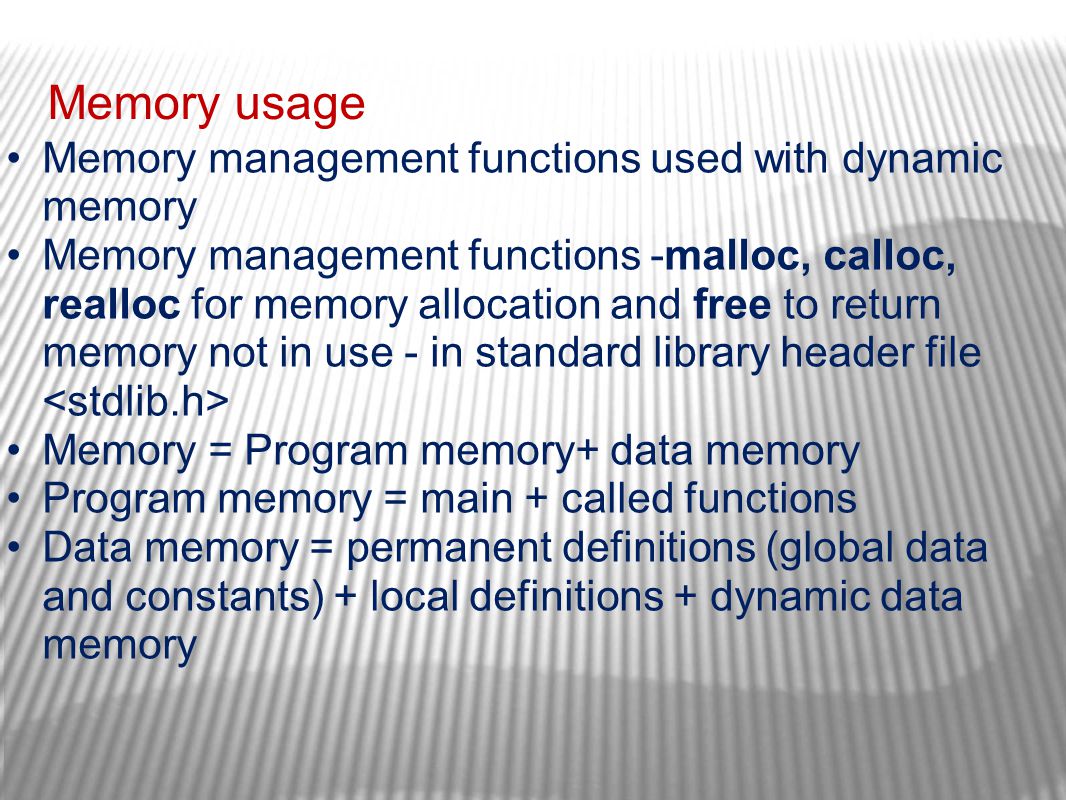 Memory usage

• Memory management functions used with dynamic memory
• Memory management functions -malloc, calloc, realloc for memory allocation and free to return memory not in use - in standard library header file <stdlib.h>
• Memory = Program memory+ data memory
• Program memory = main + called functions
• Data memory = permanent definitions (global data and constants) + local definitions + dynamic data memory